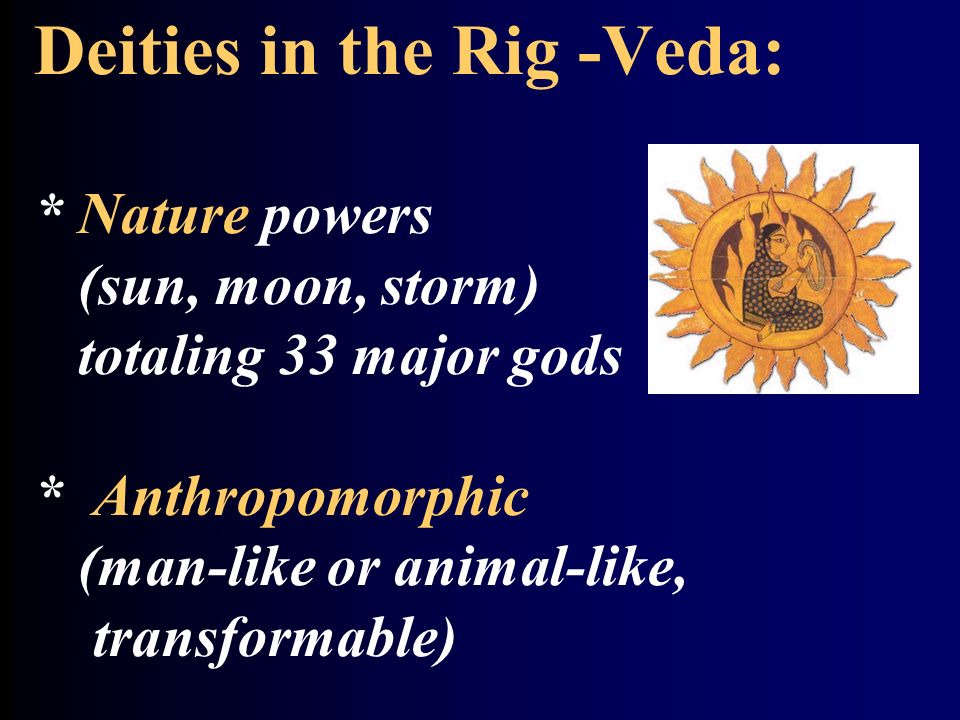 Deities in the Rig -Veda:

* Nature powers (sun, moon, storm) totaling 33 major gods

* Anthropomorphic (man-like or animal-like, transformable)